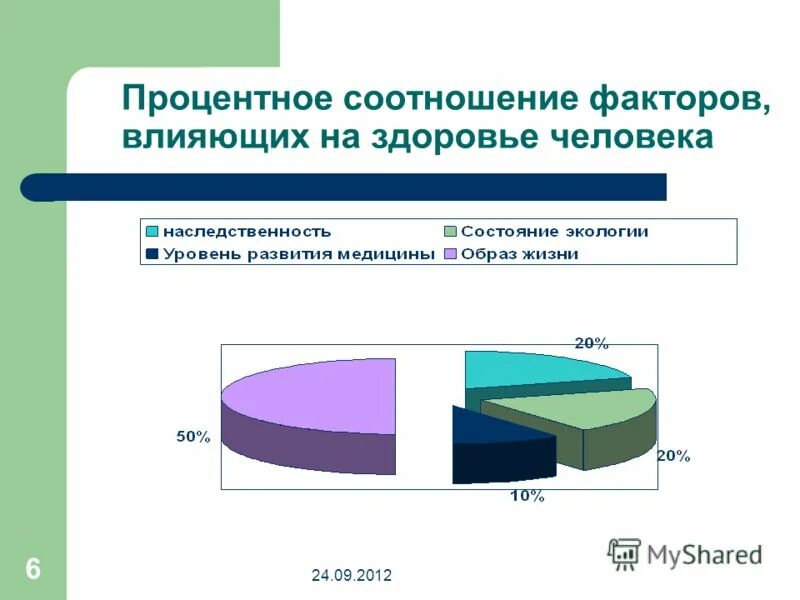 Процентное соотношение факторов, влияющих на здоровье человека

наследственность
Состояние экологии
Уровень развития медицины
Образ жизни

20%
20%
10%
50%

6

24.09.2012

MyShared